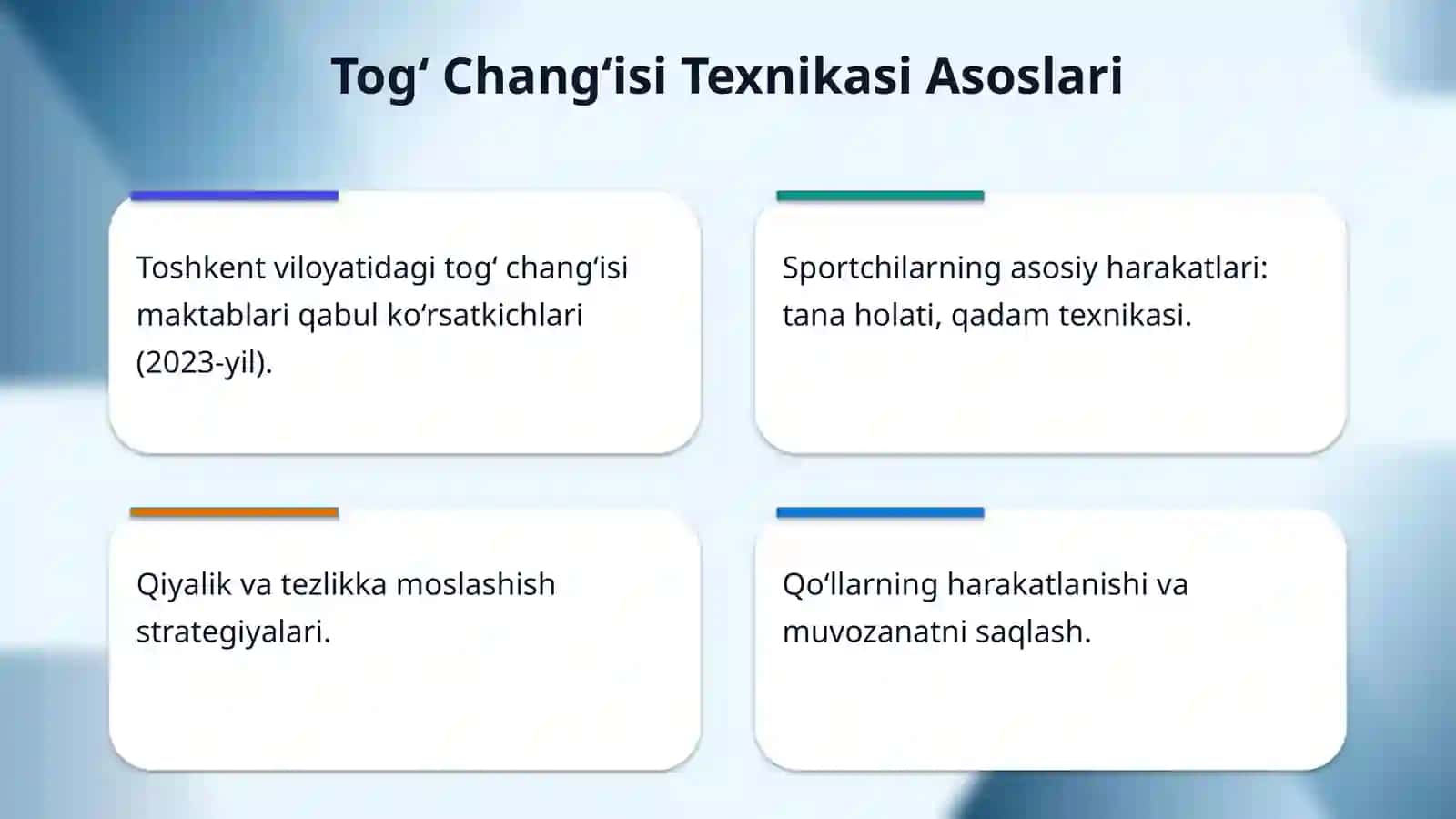 Tog‘ Chang‘isi Texnikasi Asoslari

Toshkent viloyatidagi tog‘ chang‘isi maktablari qabul ko‘rsatkichlari (2023-yil).

Sportchilarning asosiy harakatlari: tana holati, qadam texnikasi.

Qiyalik va tezlikka moslashish strategiyalari.

Qo‘llarning harakatlanishi va muvozanatni saqlash.